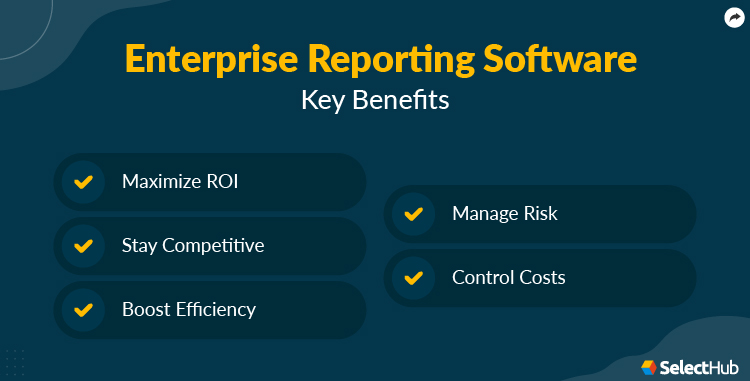 Enterprise Reporting Software
Key Benefits

Maximize ROI

Stay Competitive

Boost Efficiency

Manage Risk

Control Costs

SelectHub